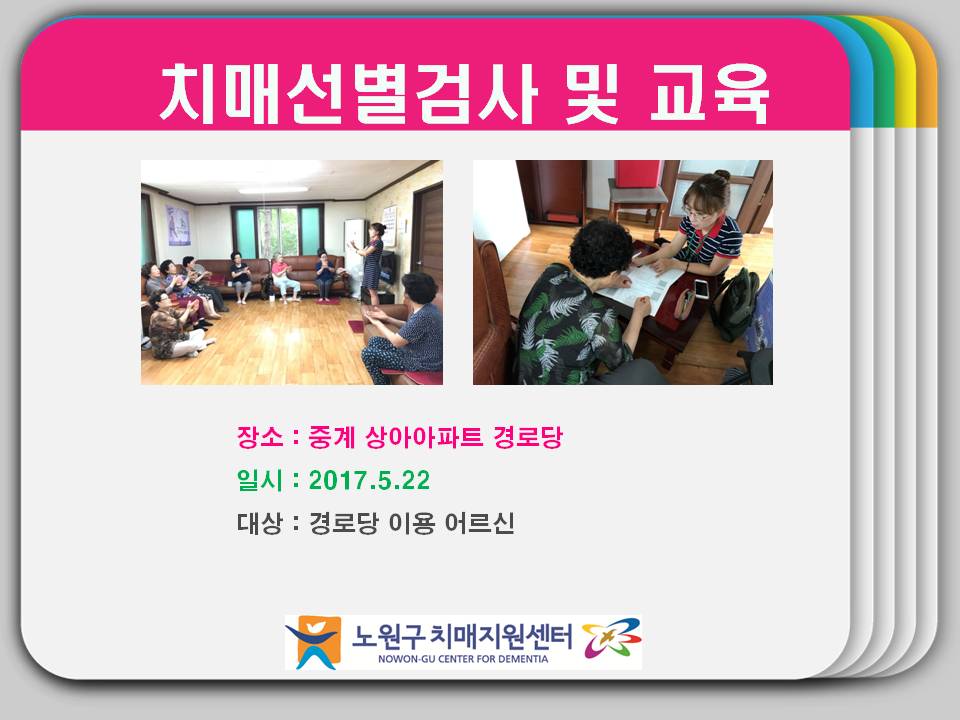 치매선별검사 및 교육

장소 : 중계 상아아파트 경로당

일시 : 2017.5.22

대상 : 경로당 이용 어르신

노원구 치매지원센터
NOWON-GU CENTER FOR DEMENTIA